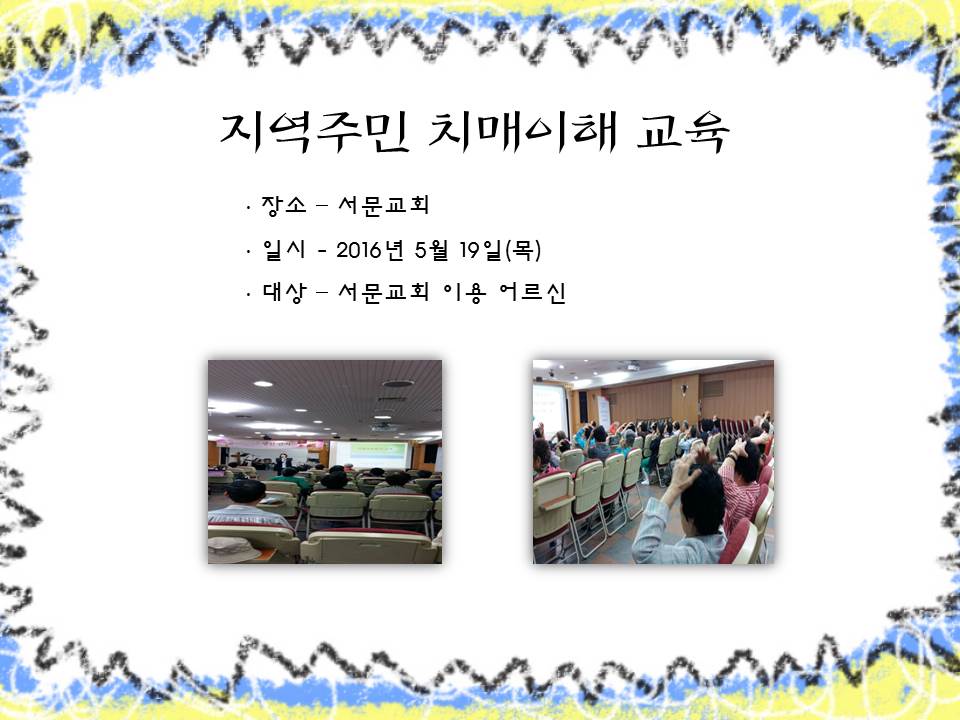 지역주민 치매이해 교육

· 장소 – 서문교회

· 일시 - 2016년 5월 19일(목)

· 대상 – 서문교회 이용 어르신